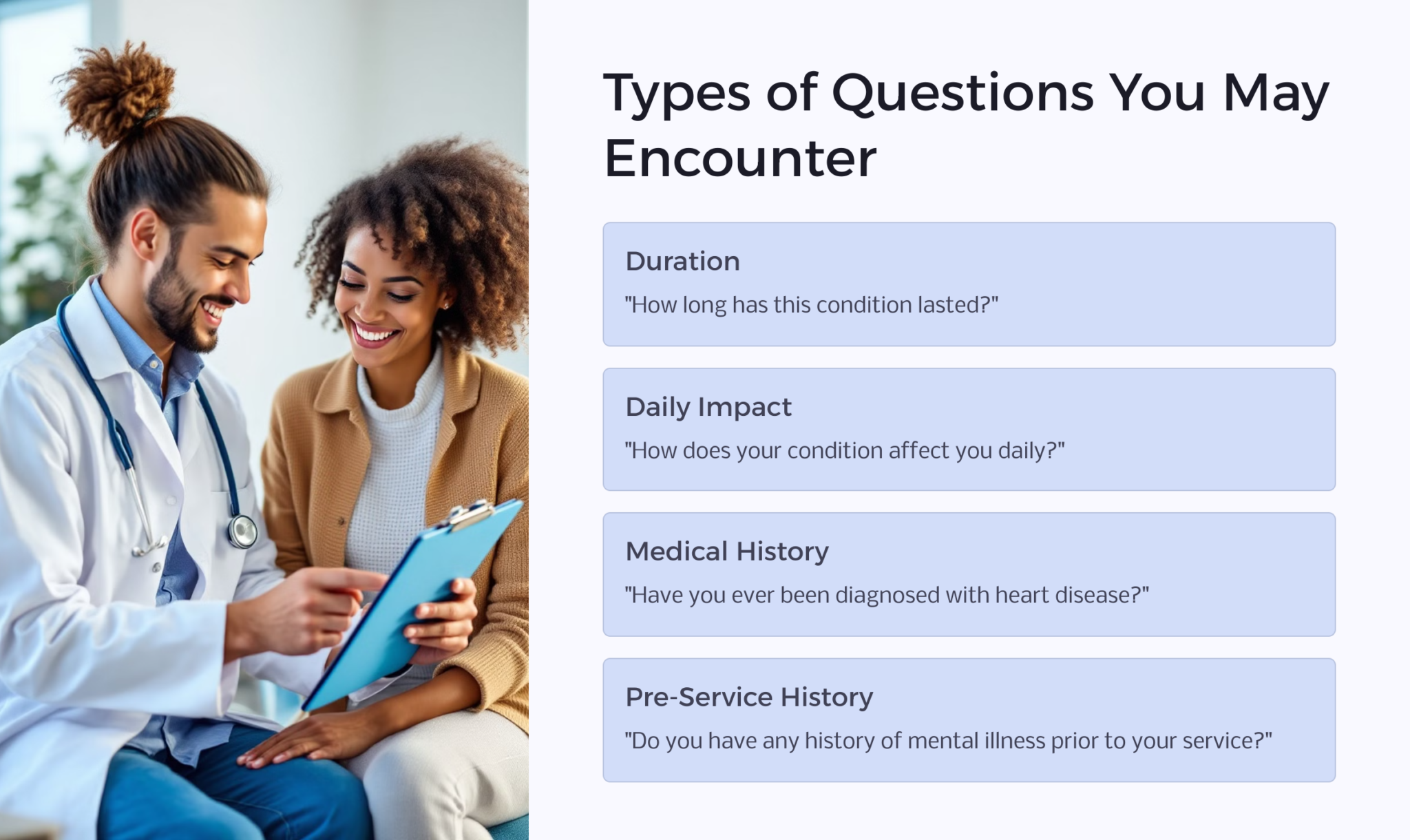 Types of Questions You May Encounter

Duration

"How long has this condition lasted?"

Daily Impact

"How does your condition affect you daily?"

Medical History

"Have you ever been diagnosed with heart disease?"

Pre-Service History

"Do you have any history of mental illness prior to your service?"